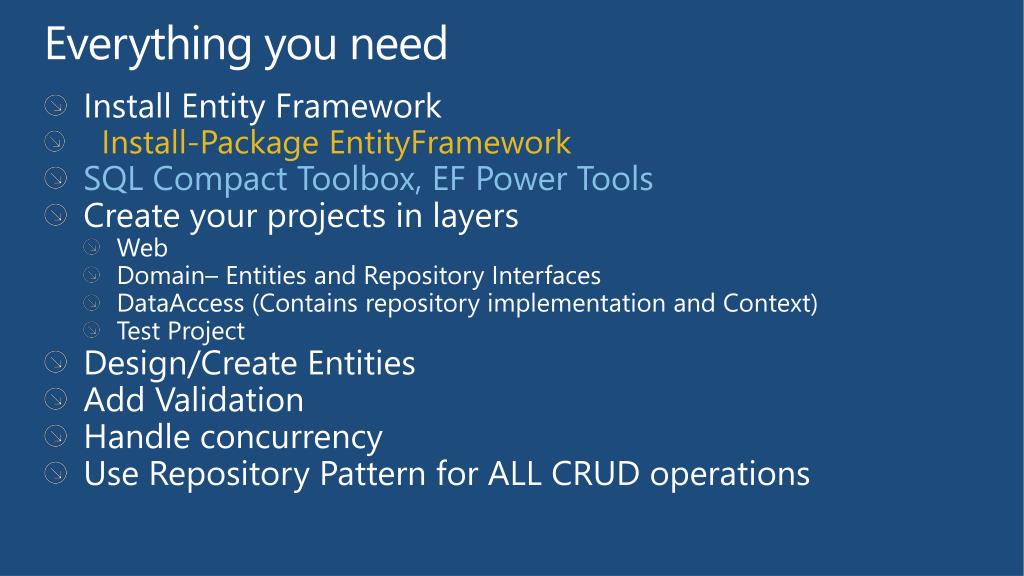 Everything you need

Install Entity Framework

Install-Package EntityFramework

SQL Compact Toolbox, EF Power Tools

Create your projects in layers

Web

Domain– Entities and Repository Interfaces

DataAccess (Contains repository implementation and Context)

Test Project

Design/Create Entities

Add Validation

Handle concurrency

Use Repository Pattern for ALL CRUD operations